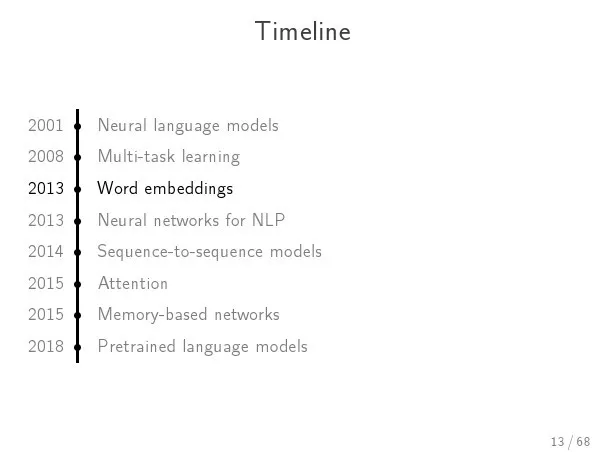 Timeline

2001 Neural language models
2008 Multi-task learning
2013 Word embeddings
2013 Neural networks for NLP
2014 Sequence-to-sequence models
2015 Attention
2015 Memory-based networks
2018 Pretrained language models

13 / 68